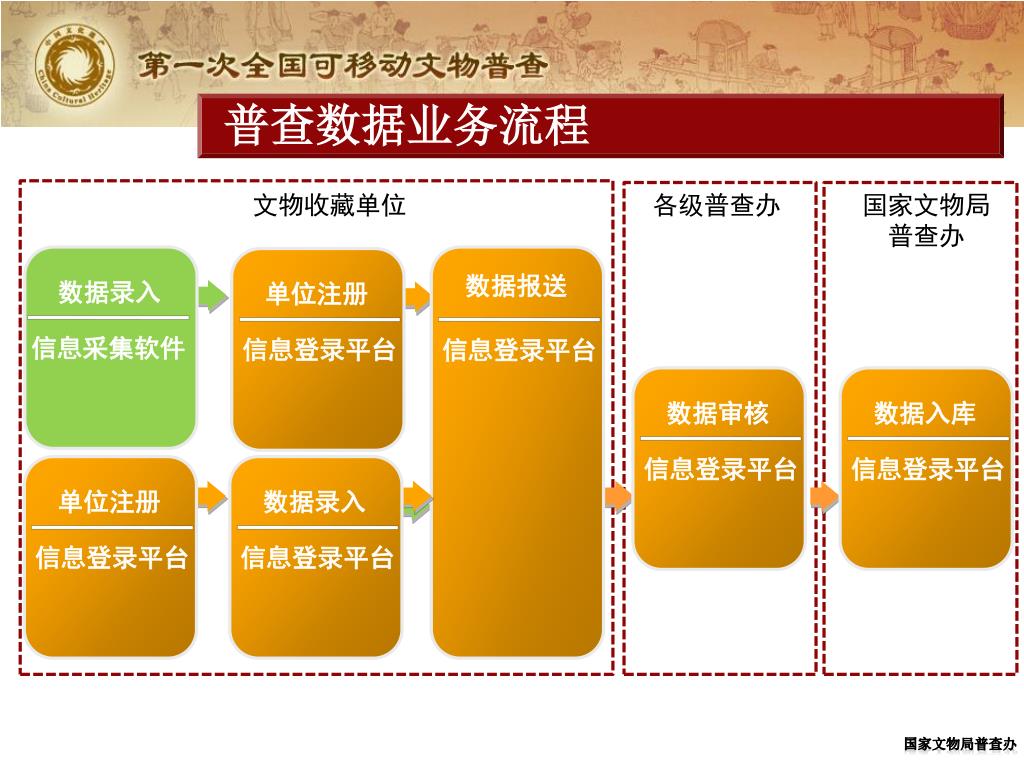 中国文化遗产
China Cultural Heritage

第一次全国可移动文物普查

普查数据业务流程

文物收藏单位

数据录入
信息采集软件

单位注册
信息登录平台

数据报送
信息登录平台

单位注册
信息登录平台

数据录入
信息登录平台

各级普查办

数据审核
信息登录平台

国家文物局普查办

数据入库
信息登录平台

国家文物局普查办